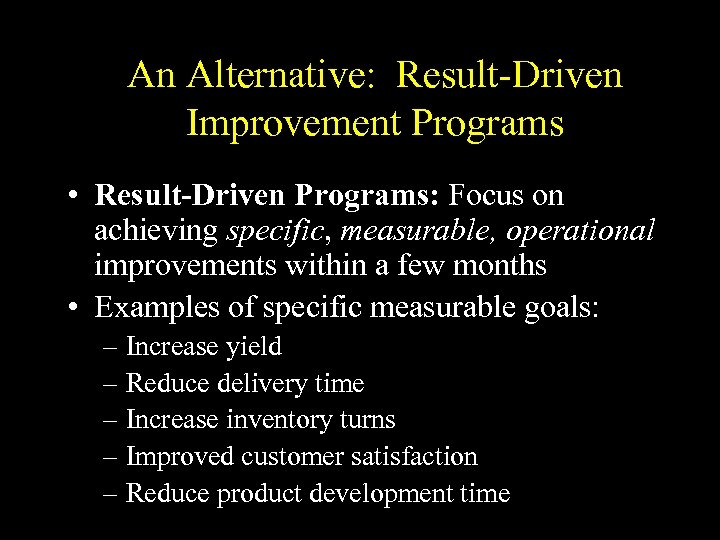 An Alternative: Result-Driven Improvement Programs

• Result-Driven Programs: Focus on achieving specific, measurable, operational improvements within a few months
• Examples of specific measurable goals:
– Increase yield
– Reduce delivery time
– Increase inventory turns
– Improved customer satisfaction
– Reduce product development time